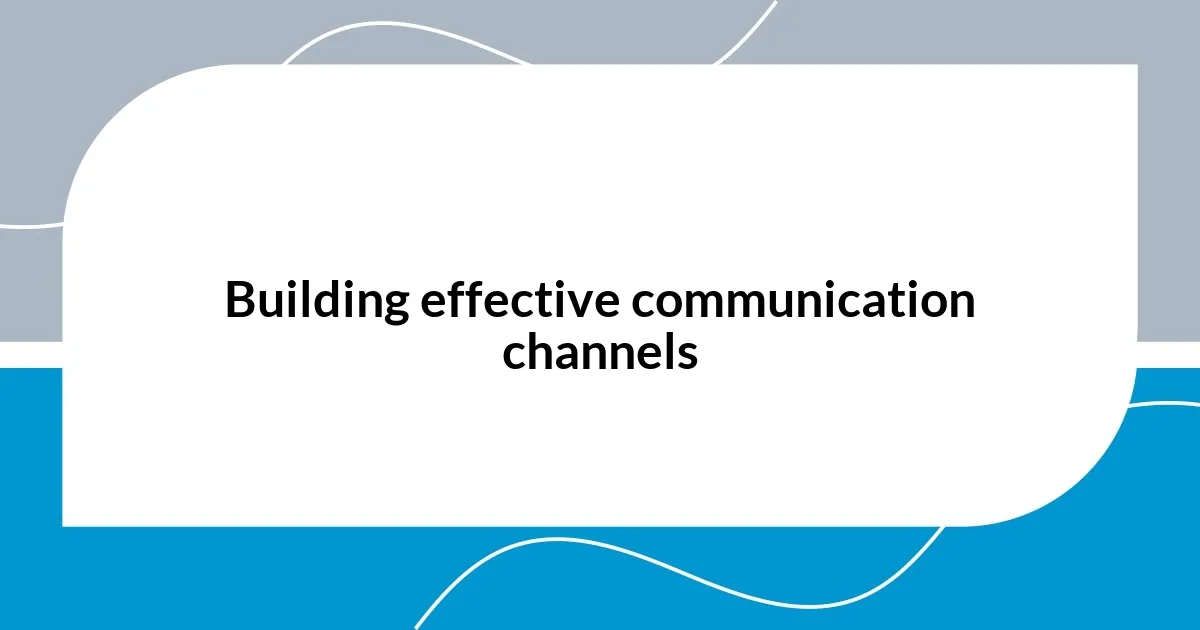 Building effective communication channels